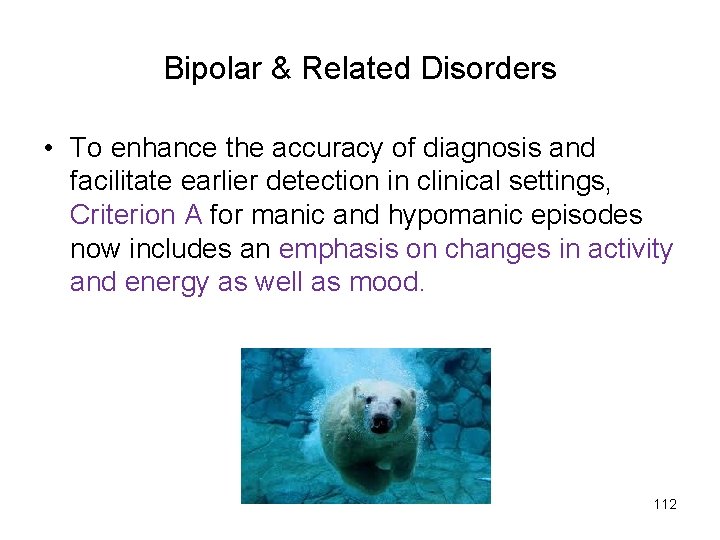 Bipolar & Related Disorders

• To enhance the accuracy of diagnosis and facilitate earlier detection in clinical settings, Criterion A for manic and hypomanic episodes now includes an emphasis on changes in activity and energy as well as mood.

112